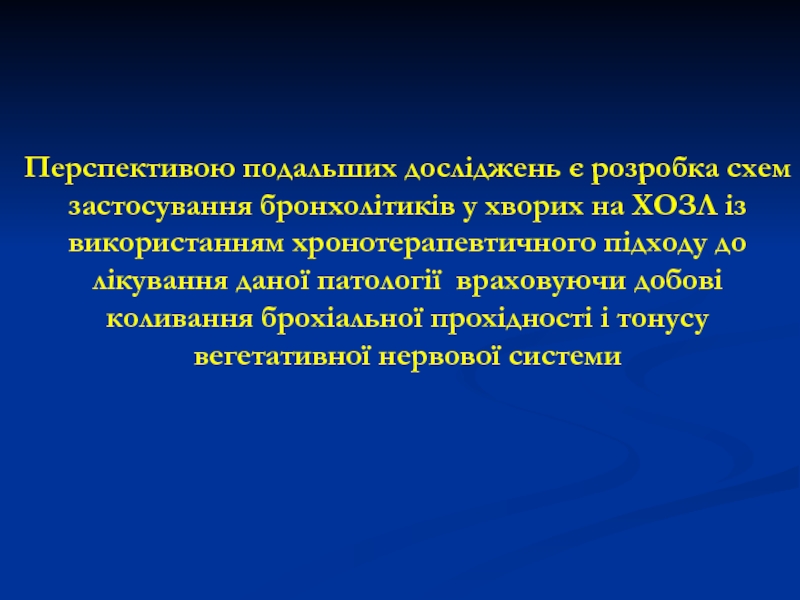 Перспективою подальших досліджень є розробка схем застосування бронхолітиків у хворих на ХОЗЛ із використанням хронотерапевтичного підходу до лікування даної патології  враховуючи добові коливання брохіальної прохідності і тонусу вегетативної нервової системи